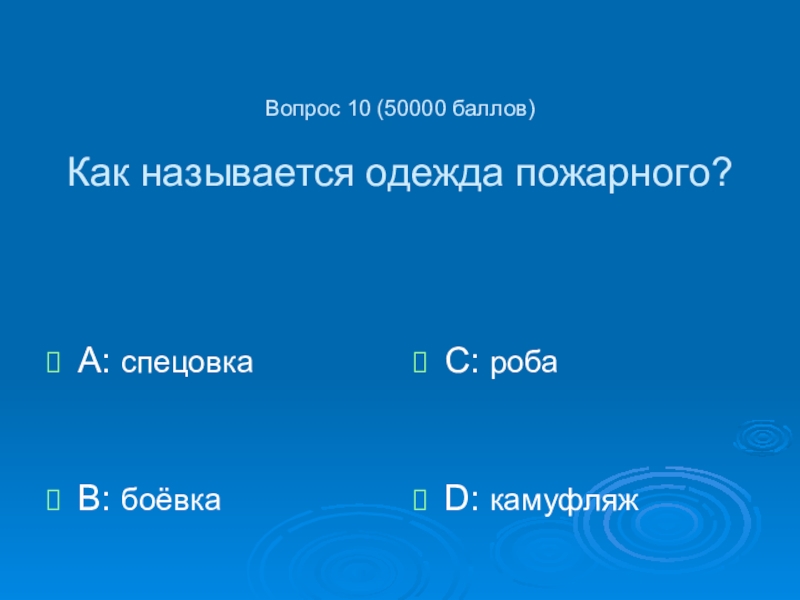 Вопрос 10 (50000 баллов)

Как называется одежда пожарного?

A: спецовка

B: боёвка

C: роба

D: камуфляж